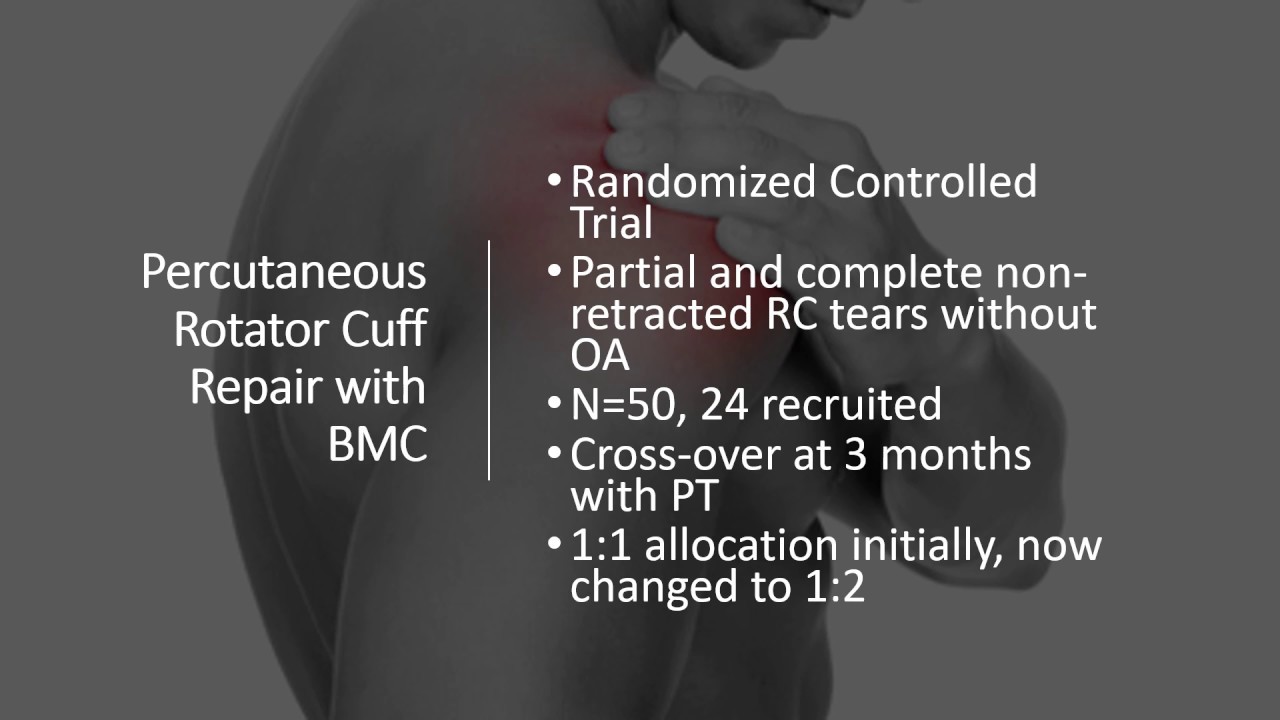 Percutaneous Rotator Cuff Repair with BMC

• Randomized Controlled Trial
• Partial and complete non-retracted RC tears without OA
• N=50, 24 recruited
• Cross-over at 3 months with PT
• 1:1 allocation initially, now changed to 1:2